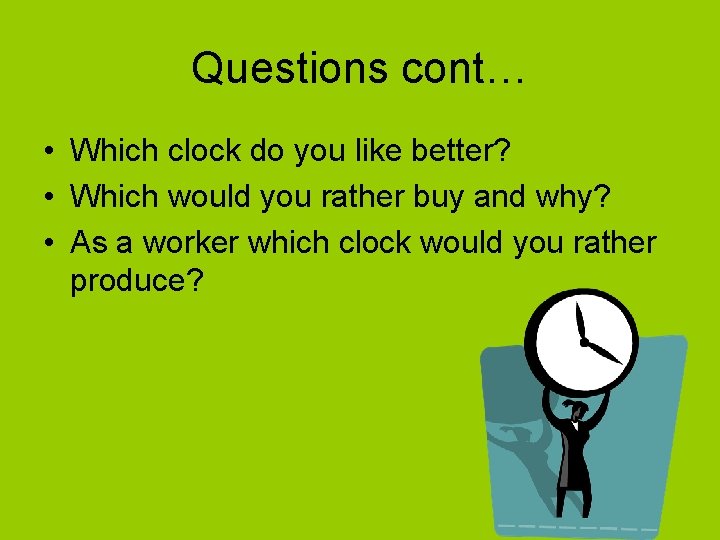 Questions cont…

• Which clock do you like better?
• Which would you rather buy and why?
• As a worker which clock would you rather produce?